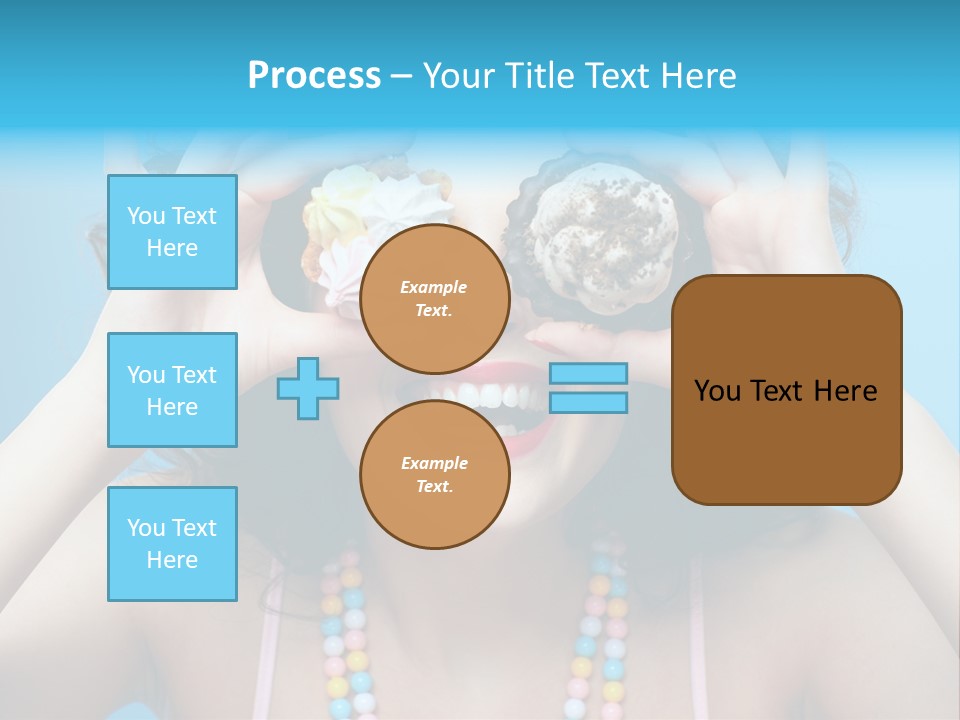 Process – Your Title Text Here

You Text Here

You Text Here

You Text Here

Example Text.

Example Text.

You Text Here